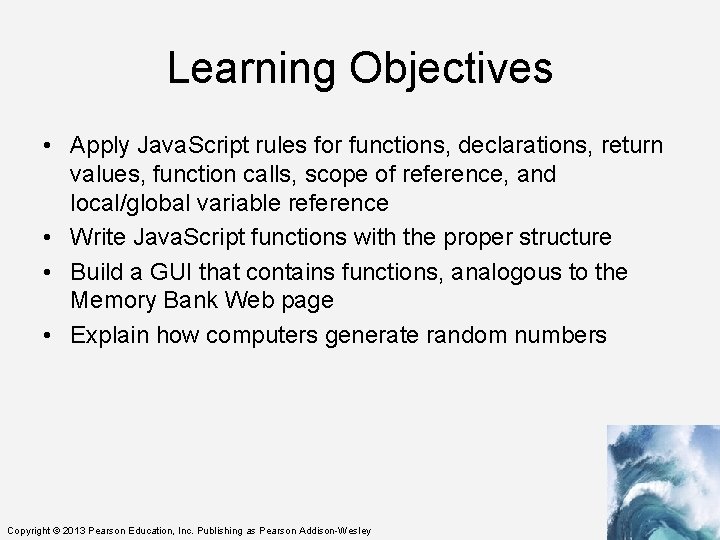 Learning Objectives

• Apply JavaScript rules for functions, declarations, return values, function calls, scope of reference, and local/global variable reference
• Write JavaScript functions with the proper structure
• Build a GUI that contains functions, analogous to the Memory Bank Web page
• Explain how computers generate random numbers

Copyright © 2013 Pearson Education, Inc. Publishing as Pearson Addison-Wesley